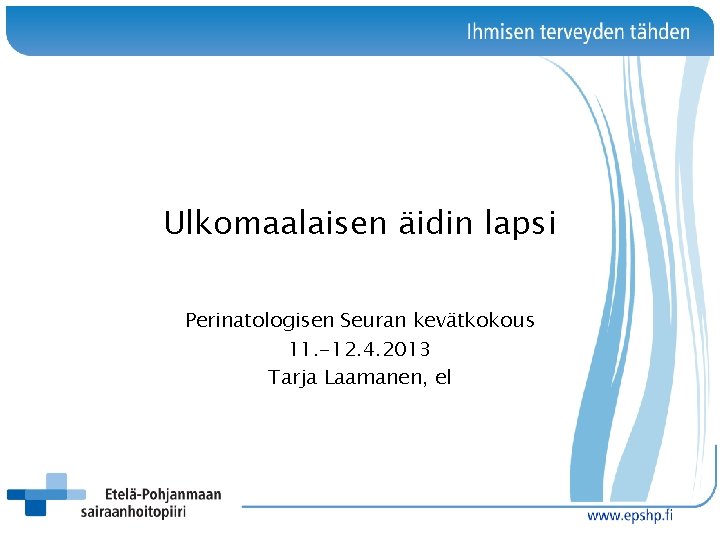 Ihmisen terveyden tähden

Ulkomaalaisen äidin lapsi

Perinatologisen Seuran kevätkokous
11.-12.4.2013
Tarja Laamanen, el

Etelä-Pohjanmaan sairaanhoitopiiri

www.epshp.fi